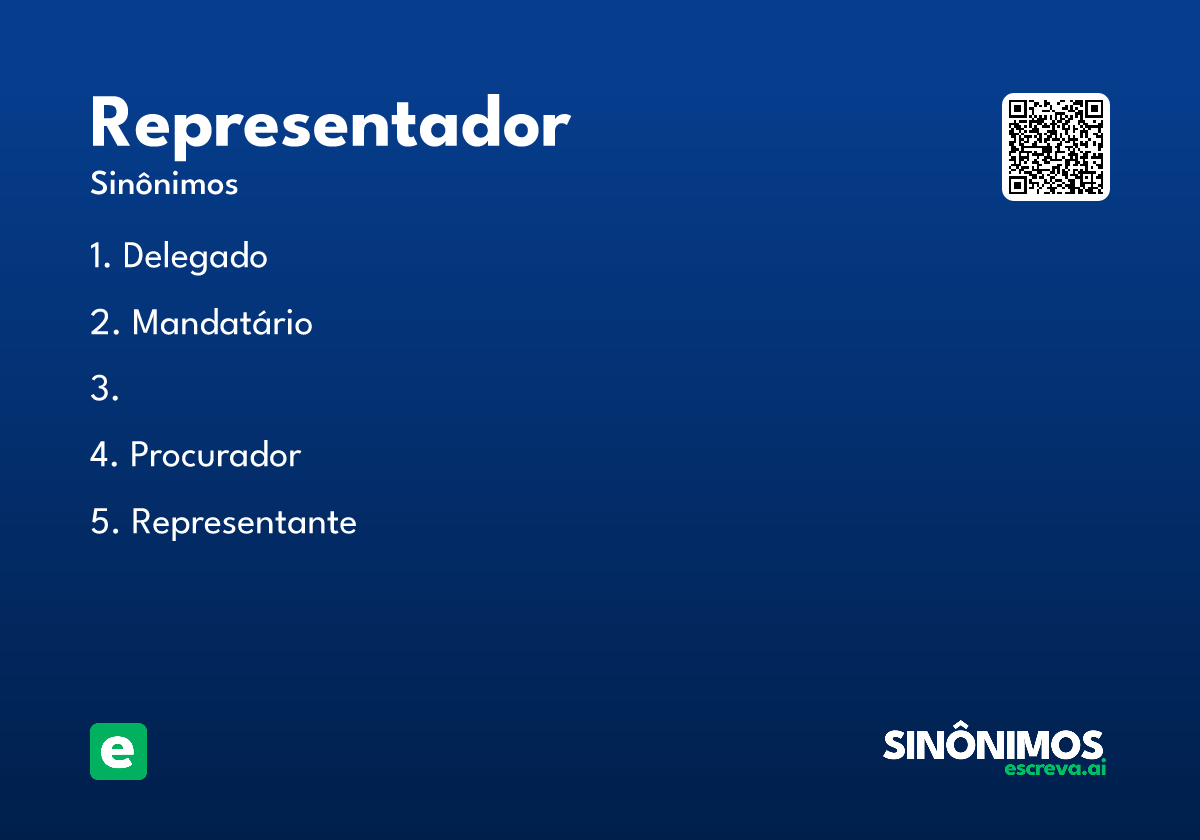 Representador
Sinônimos

1. Delegado

2. Mandatário

3.

4. Procurador

5. Representante

e

SINÔNIMOS
escreva.ai